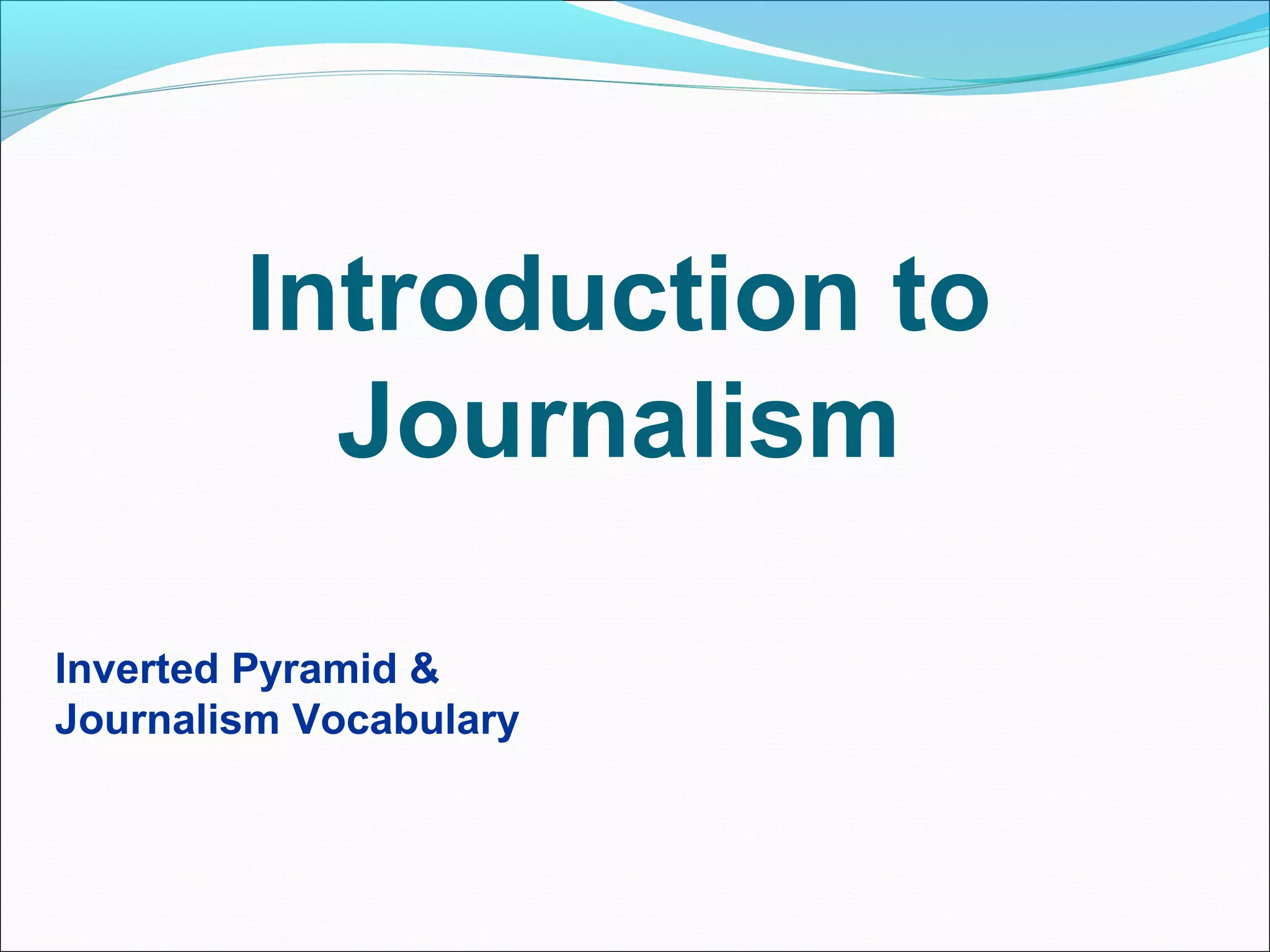 Introduction to Journalism

Inverted Pyramid & Journalism Vocabulary